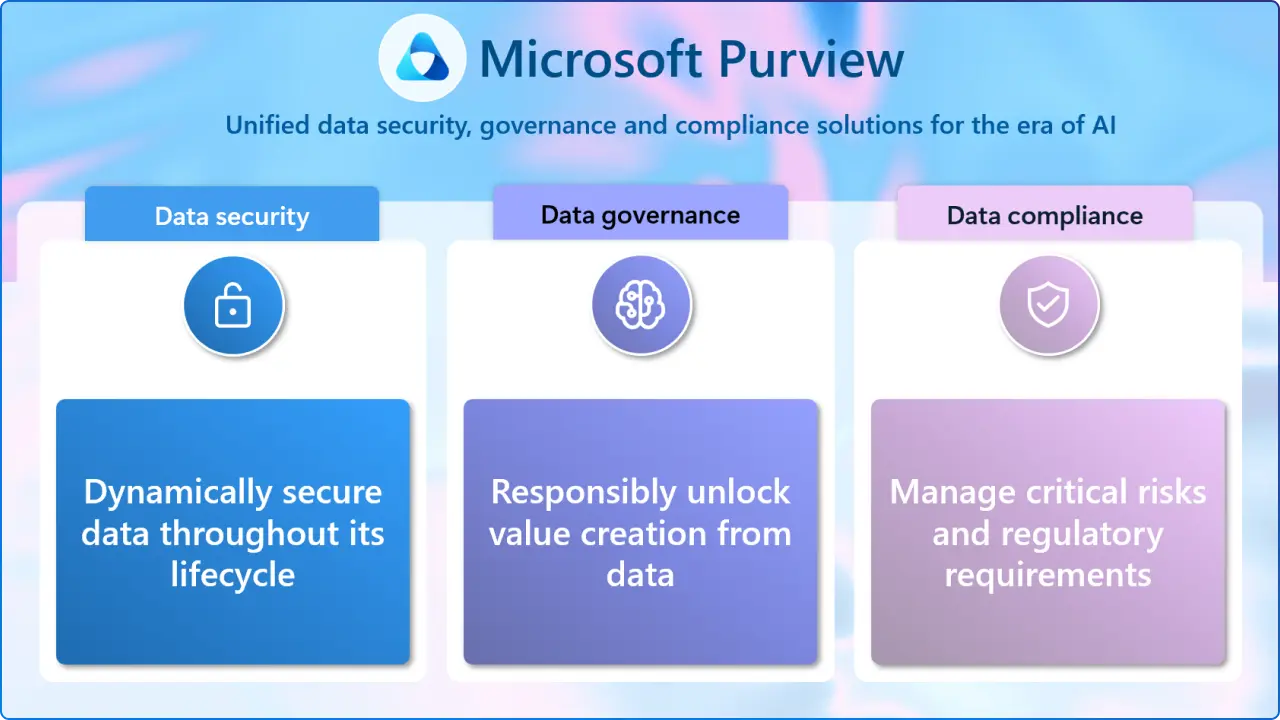 Microsoft Purview

Unified data security, governance and compliance solutions for the era of AI

Data security

Dynamically secure data throughout its lifecycle

Data governance

Responsibly unlock value creation from data

Data compliance

Manage critical risks and regulatory requirements